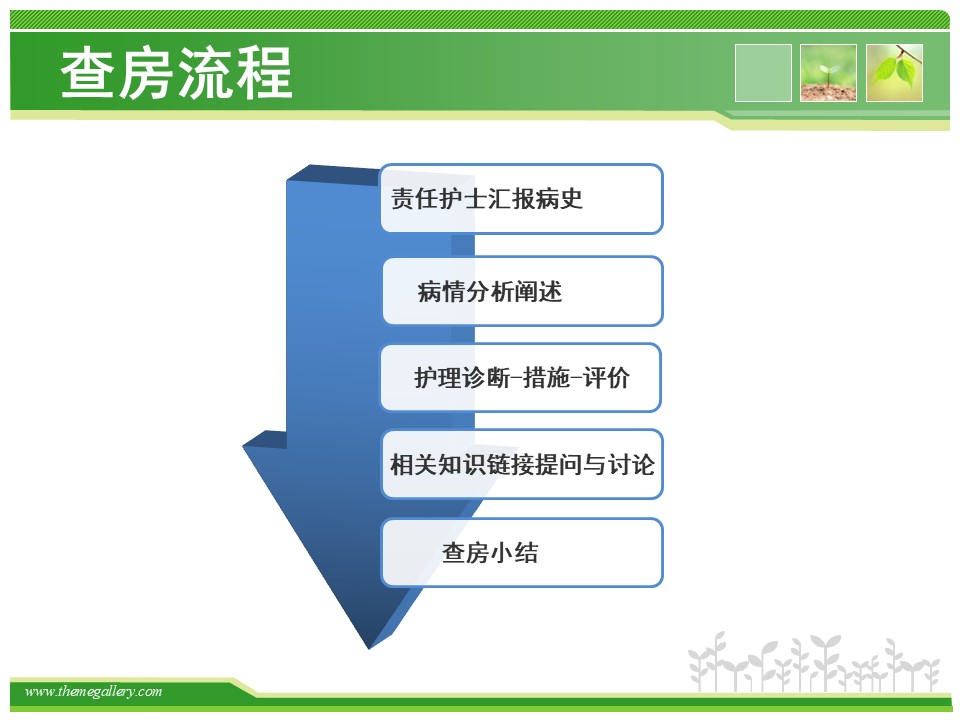 查房流程

责任护士汇报病史

病情分析阐述

护理诊断-措施-评价

相关知识链接提问与讨论

查房小结

www.themegallery.com